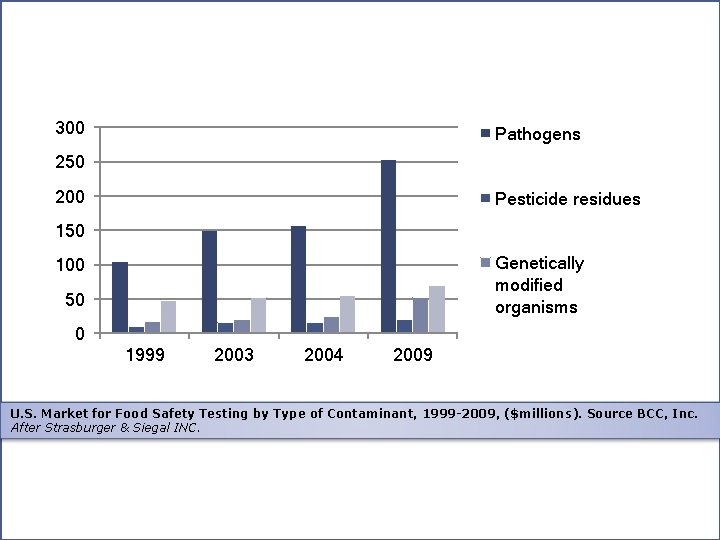 300
250
200
150
100
50
0

1999 2003 2004 2009

Pathogens
Pesticide residues
Genetically modified organisms

U.S. Market for Food Safety Testing by Type of Contaminant, 1999-2009, ($millions). Source BCC, Inc.
After Strasburger & Siegal INC.